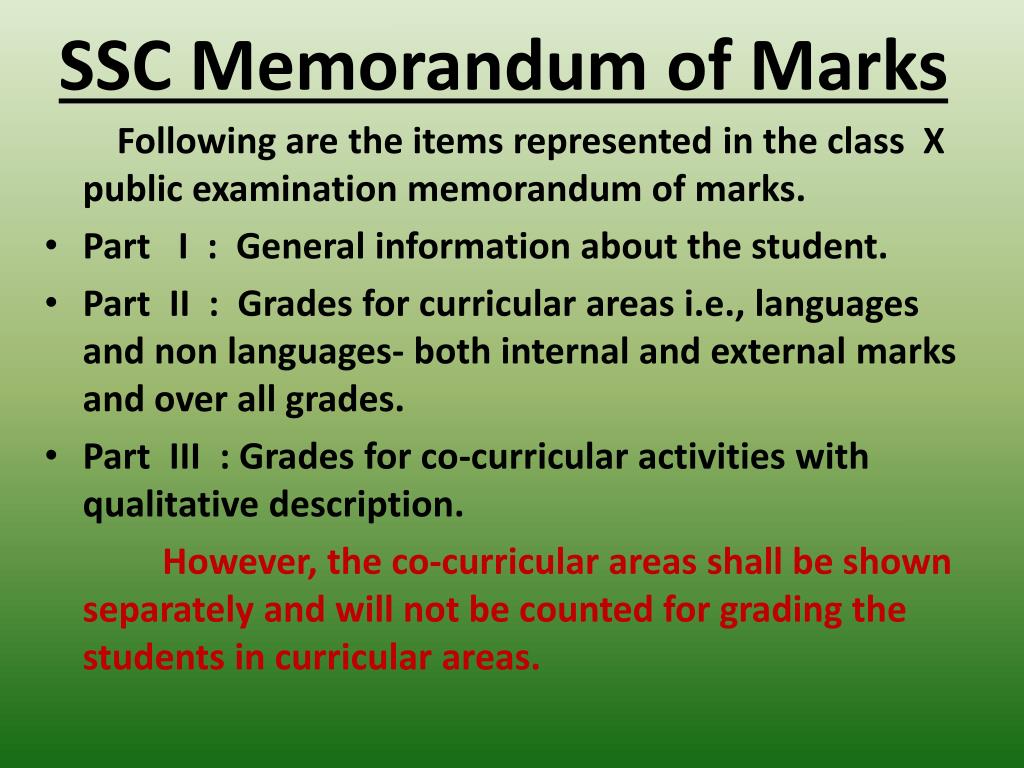 SSC Memorandum of Marks

Following are the items represented in the class X public examination memorandum of marks.

• Part I : General information about the student.
• Part II : Grades for curricular areas i.e., languages and non languages- both internal and external marks and over all grades.
• Part III : Grades for co-curricular activities with qualitative description.

However, the co-curricular areas shall be shown separately and will not be counted for grading the students in curricular areas.